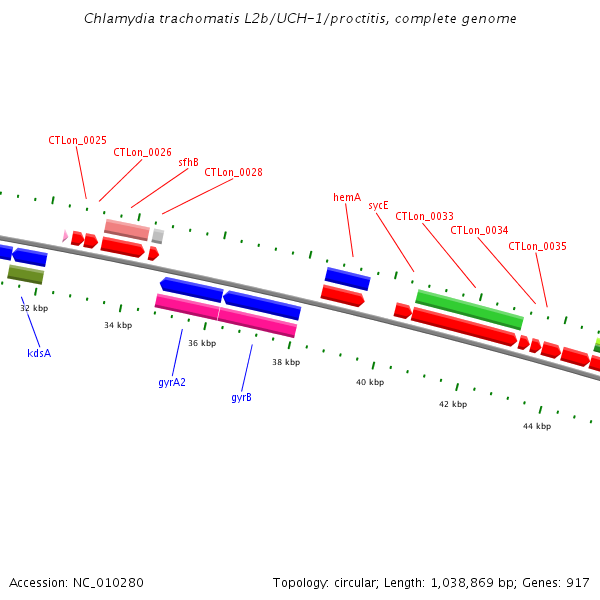 Chlamydia trachomatis L2b/UCH-1/proctitis, complete genome

CTLon_0025
CTLon_0026
sfhB
CTLon_0028
hemA
sycE
CTLon_0033
CTLon_0034
CTLon_0035

32 kbp
34 kbp
36 kbp
38 kbp
40 kbp
42 kbp
44 kbp

kdsA
gyrA2
gyrB

Accession: NC_010280

Topology: circular; Length: 1,038,869 bp; Genes: 917